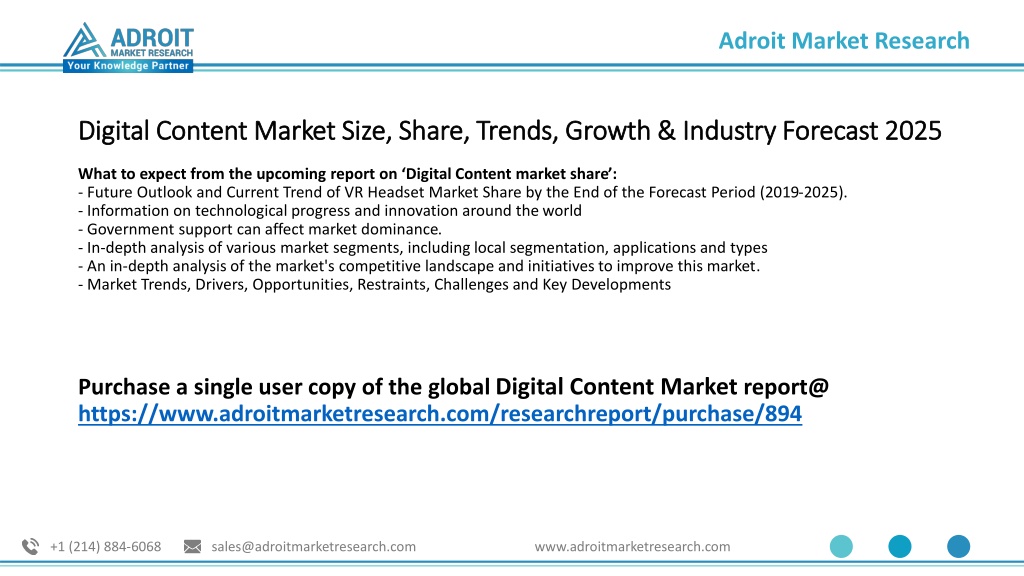 ADROIT MARKET RESEARCH
Your Knowledge Partner

Adroit Market Research

Digital Content Market Size, Share, Trends, Growth & Industry Forecast 2025

What to expect from the upcoming report on ‘Digital Content market share’:
- Future Outlook and Current Trend of VR Headset Market Share by the End of the Forecast Period (2019-2025).
- Information on technological progress and innovation around the world
- Government support can affect market dominance.
- In-depth analysis of various market segments, including local segmentation, applications and types
- An in-depth analysis of the market's competitive landscape and initiatives to improve this market.
- Market Trends, Drivers, Opportunities, Restraints, Challenges and Key Developments

Purchase a single user copy of the global Digital Content Market report@ https://www.adroitmarketresearch.com/researchreport/purchase/894

+1 (214) 884-6068 sales@adroitmarketresearch.com www.adroitmarketresearch.com